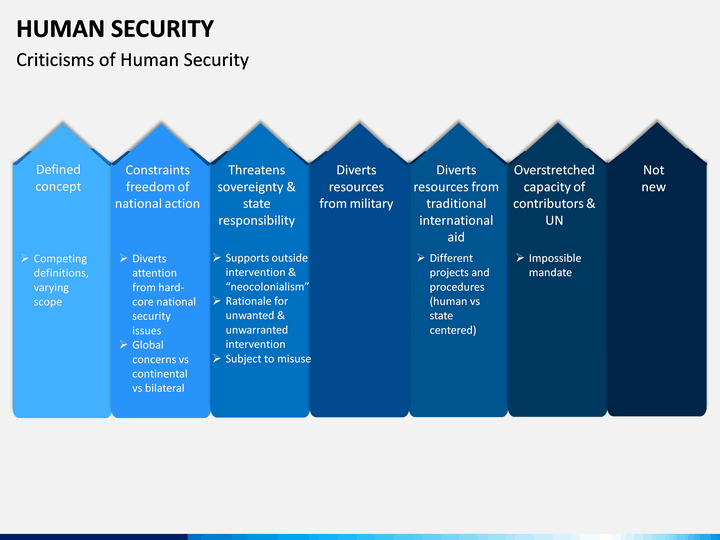 HUMAN SECURITY
Criticisms of Human Security

Defined concept

➢ Competing definitions, varying scope

Constraints freedom of national action

➢ Diverts attention from hard-core national security issues
➢ Global concerns vs continental vs bilateral

Threatens sovereignty & state responsibility

➢ Supports outside intervention & "neocolonialism"
➢ Rationale for unwanted & unwarranted intervention
➢ Subject to misuse

Diverts resources from military

Diverts resources from traditional international aid

➢ Different projects and procedures (human vs state centered)

Overstretched capacity of contributors & UN

➢ Impossible mandate

Not new